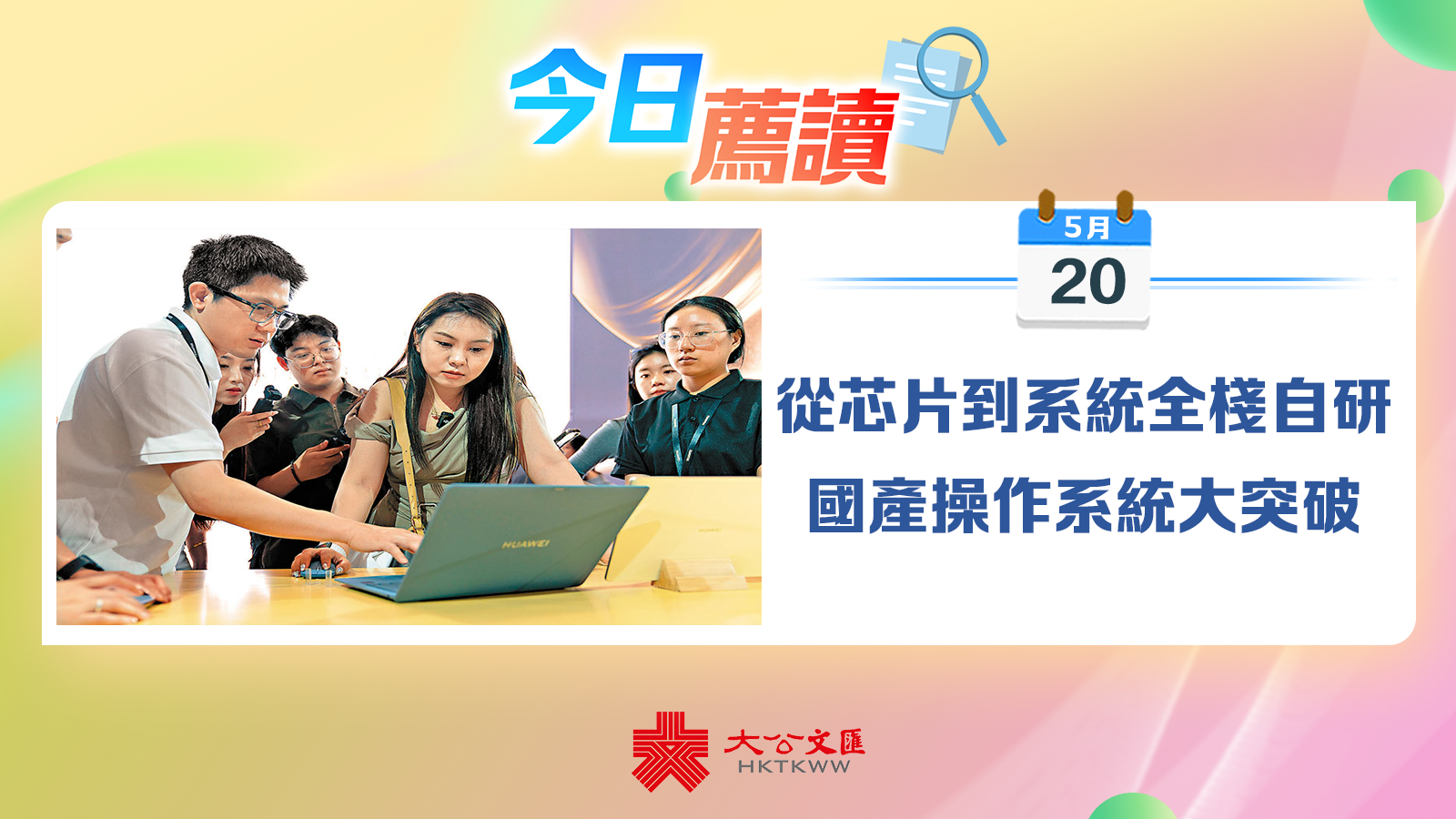 今日薦讀

5月
20

從芯片到系統全棧自研
國產操作系統大突破

HUAWEI

大公文匯
HKTKWW